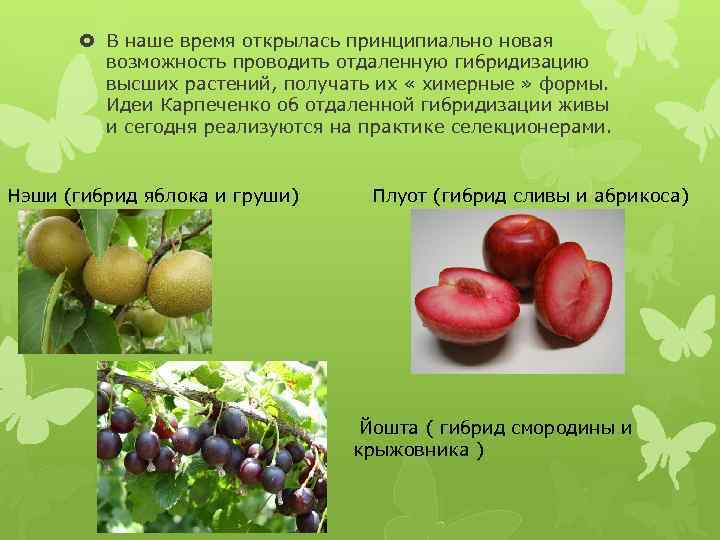 В наше время открылась принципиально новая возможность проводить отдаленную гибридизацию высших растений, получать их « химерные » формы. Идеи Карпеченко об отдаленной гибридизации живы и сегодня реализуются на практике селекционерами.

Нэши (гибрид яблока и груши)

Плуот (гибрид сливы и абрикоса)

Йошта ( гибрид смородины и крыжовника )